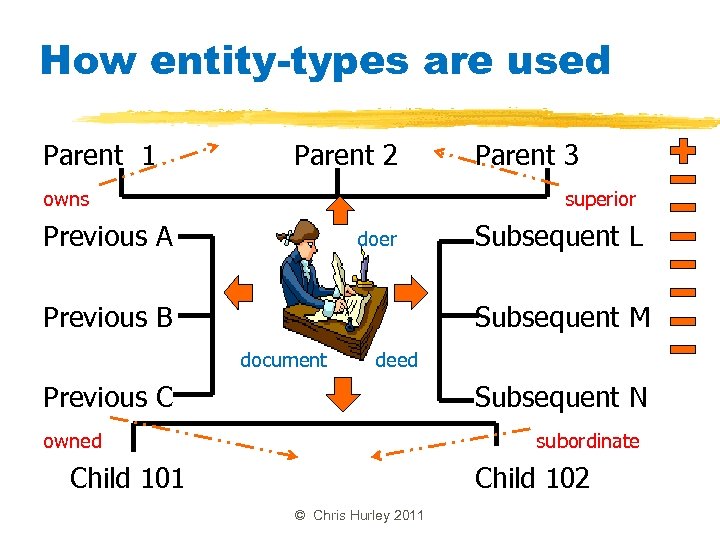 How entity-types are used

Parent 1
Parent 2
Parent 3
owns
superior

Previous A
Previous B
Previous C

doer
document
deed

Subsequent L
Subsequent M
Subsequent N

owned
subordinate

Child 101
Child 102

© Chris Hurley 2011